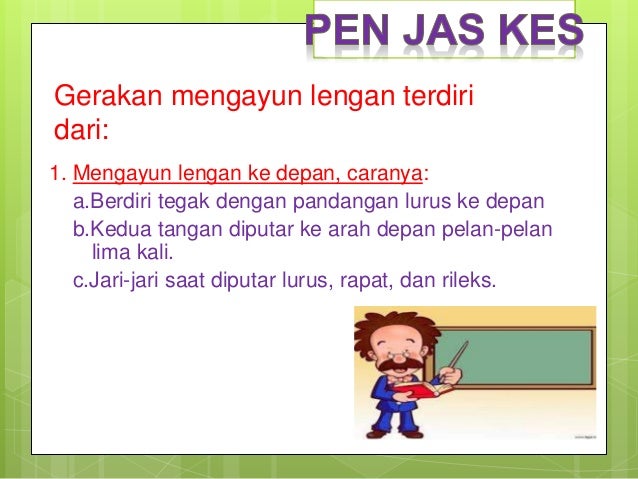 PEN JAS KES

Gerakan mengayun lengan terdiri dari:

1. Mengayun lengan ke depan, caranya:
a.Berdiri tegak dengan pandangan lurus ke depan
b.Kedua tangan diputar ke arah depan pelan-pelan lima kali.
c.Jari-jari saat diputar lurus, rapat, dan rileks.